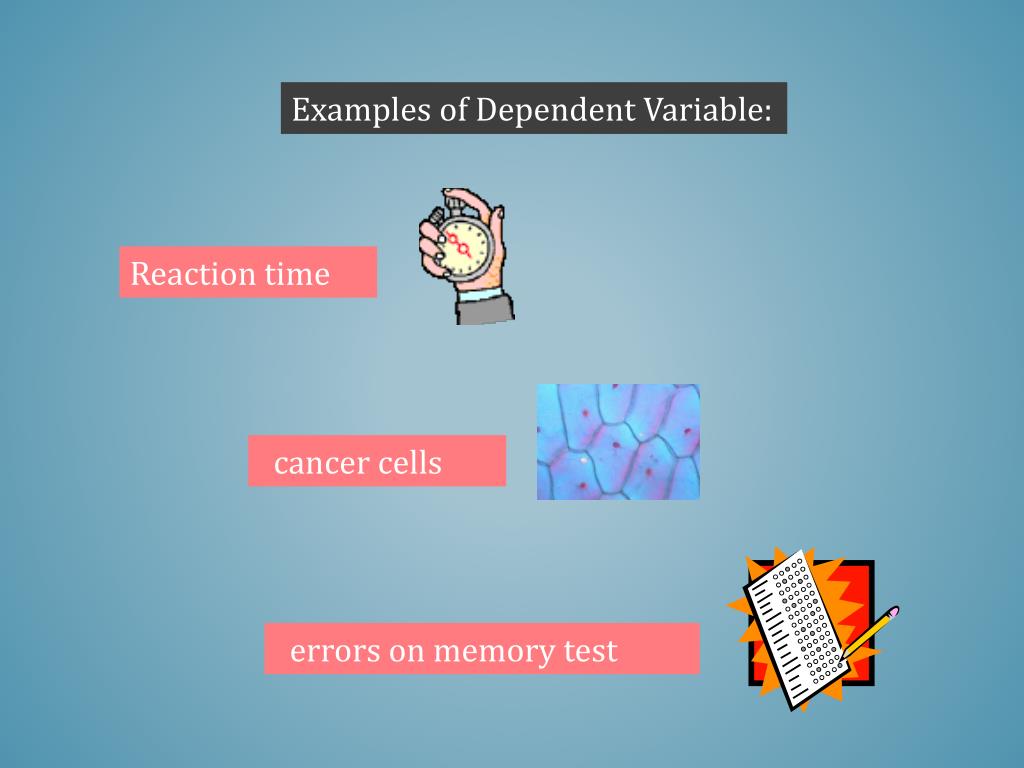 Examples of Dependent Variable:

Reaction time

cancer cells

errors on memory test